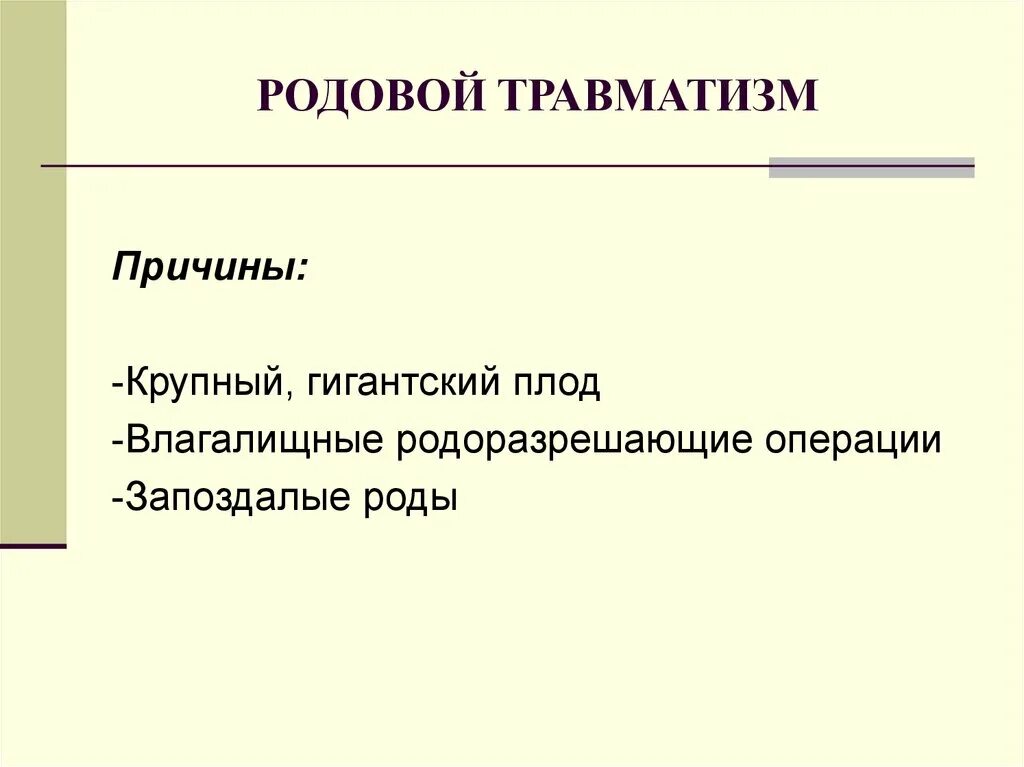 РОДОВОЙ ТРАВМАТИЗМ

Причины:

-Крупный, гигантский плод
-Влагалищные родоразрешающие операции
-Запоздалые роды